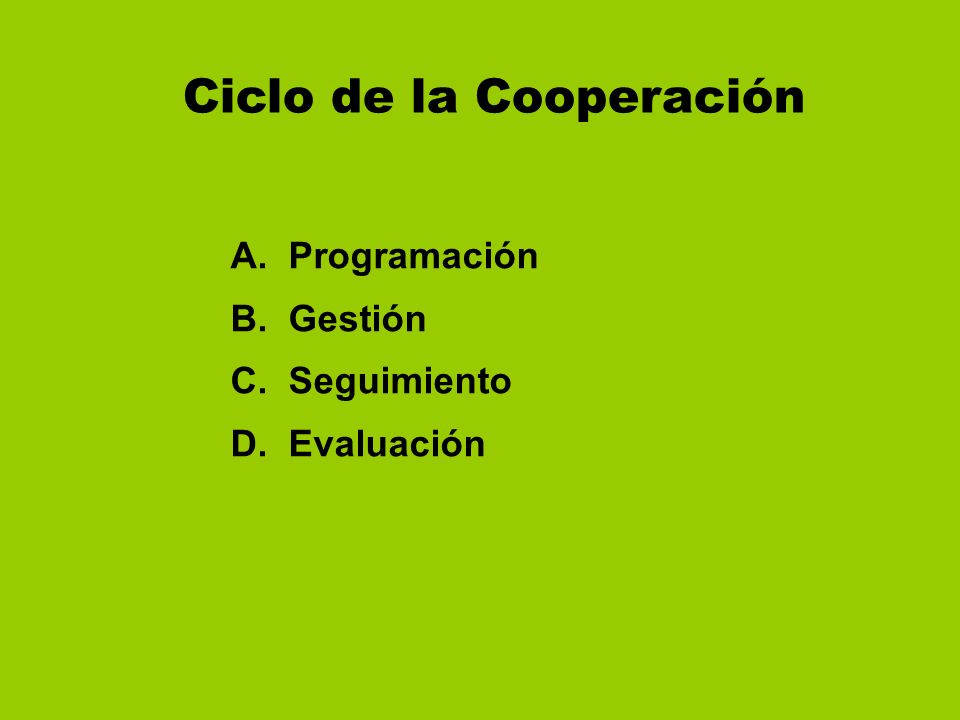 Ciclo de la Cooperación

A. Programación
B. Gestión
C. Seguimiento
D. Evaluación